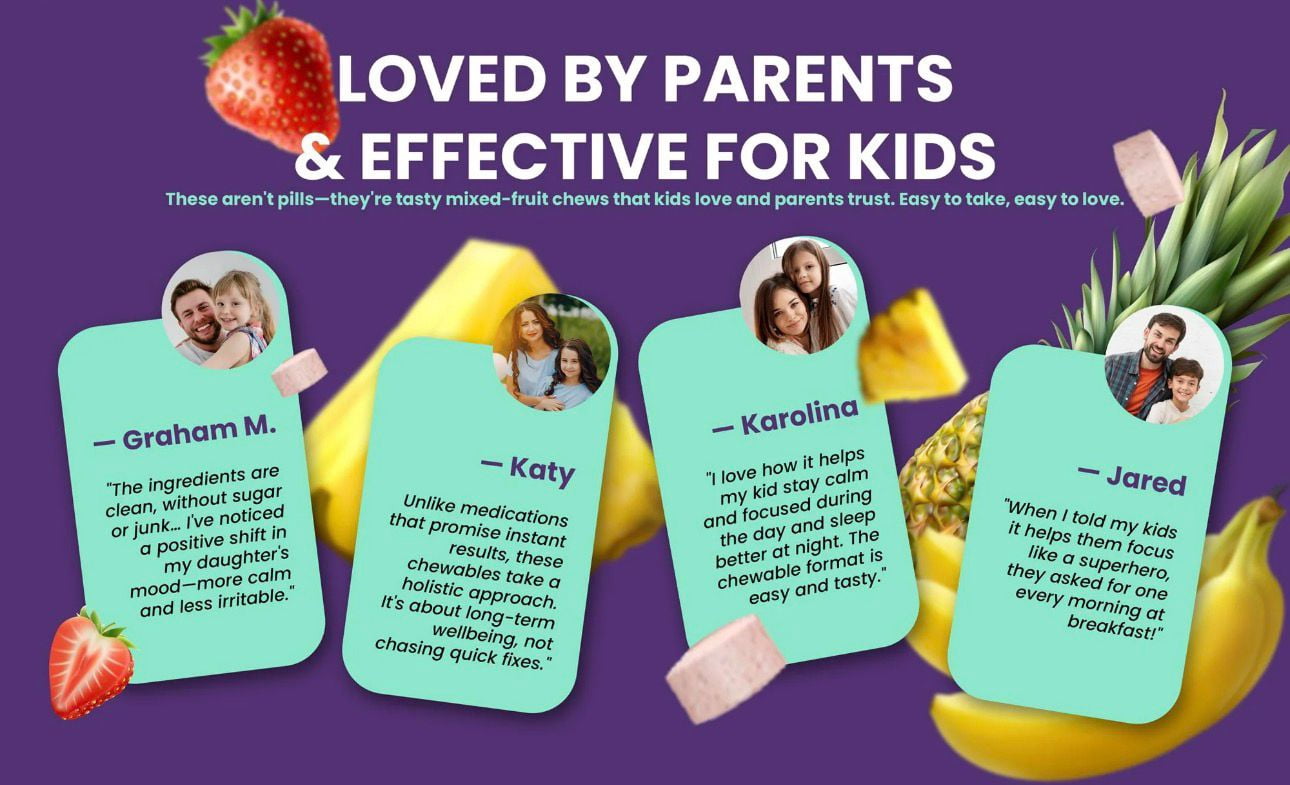 LOVED BY PARENTS & EFFECTIVE FOR KIDS

These aren't pills—they're tasty mixed-fruit chews that kids love and parents trust. Easy to take, easy to love.

— Graham M.

"The ingredients are clean, without sugar or junk… I've noticed a positive shift in my daughter's mood—more calm and less irritable."

— Katy

Unlike medications that promise instant results, these chewables take a holistic approach. It's about long-term wellbeing, not chasing quick fixes."

— Karolina

"I love how it helps my kid stay calm and focused during the day and sleep better at night. The chewable format is easy and tasty."

— Jared

"When I told my kids it helps them focus like a superhero, they asked for one every morning at breakfast!"